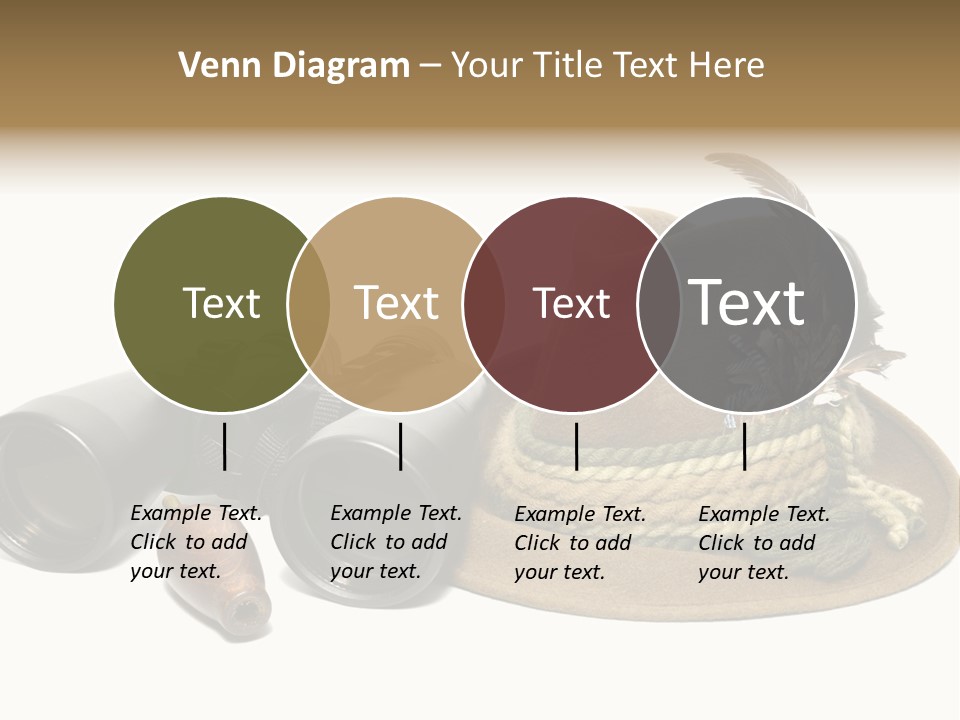 Venn Diagram – Your Title Text Here

Text

Text

Text

Text

Example Text. Click to add your text.

Example Text. Click to add your text.

Example Text. Click to add your text.

Example Text. Click to add your text.